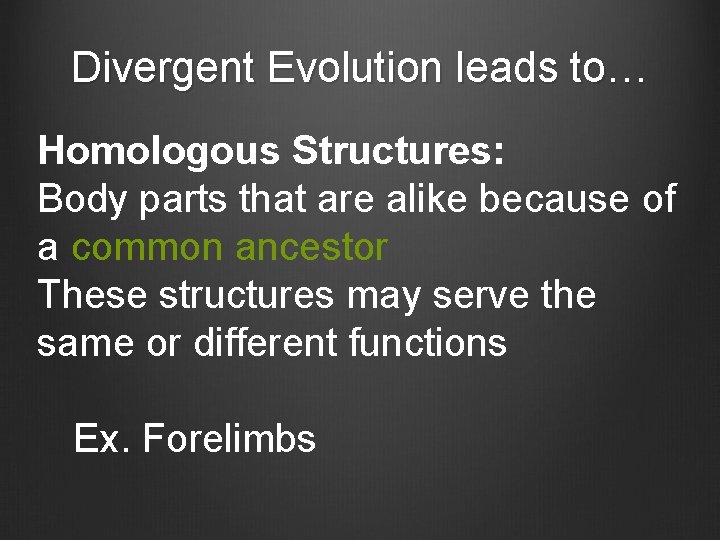 Divergent Evolution leads to…

Homologous Structures:
Body parts that are alike because of a common ancestor
These structures may serve the same or different functions

Ex. Forelimbs